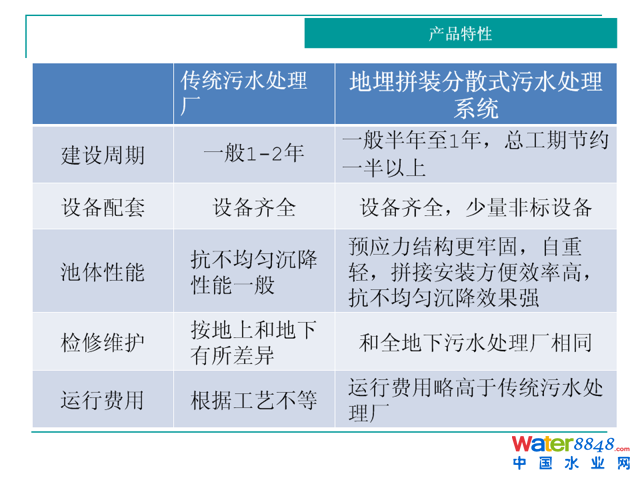 产品特性

|  | 传统污水处理厂 | 地埋拼装分散式污水处理系统 |
|---|---|---|
| 建设周期 | 一般1-2年 | 一般半年至1年，总工期节约一半以上 |
| 设备配套 | 设备齐全 | 设备齐全，少量非标设备 |
| 池体性能 | 抗不均匀沉降性能一般 | 预应力结构更牢固，自重轻，拼接安装方便效率高，抗不均匀沉降效果强 |
| 检修维护 | 按地上和地下有所差异 | 和全地下污水处理厂相同 |
| 运行费用 | 根据工艺不等 | 运行费用略高于传统污水处理厂 |

Water8848.com
中国水业网